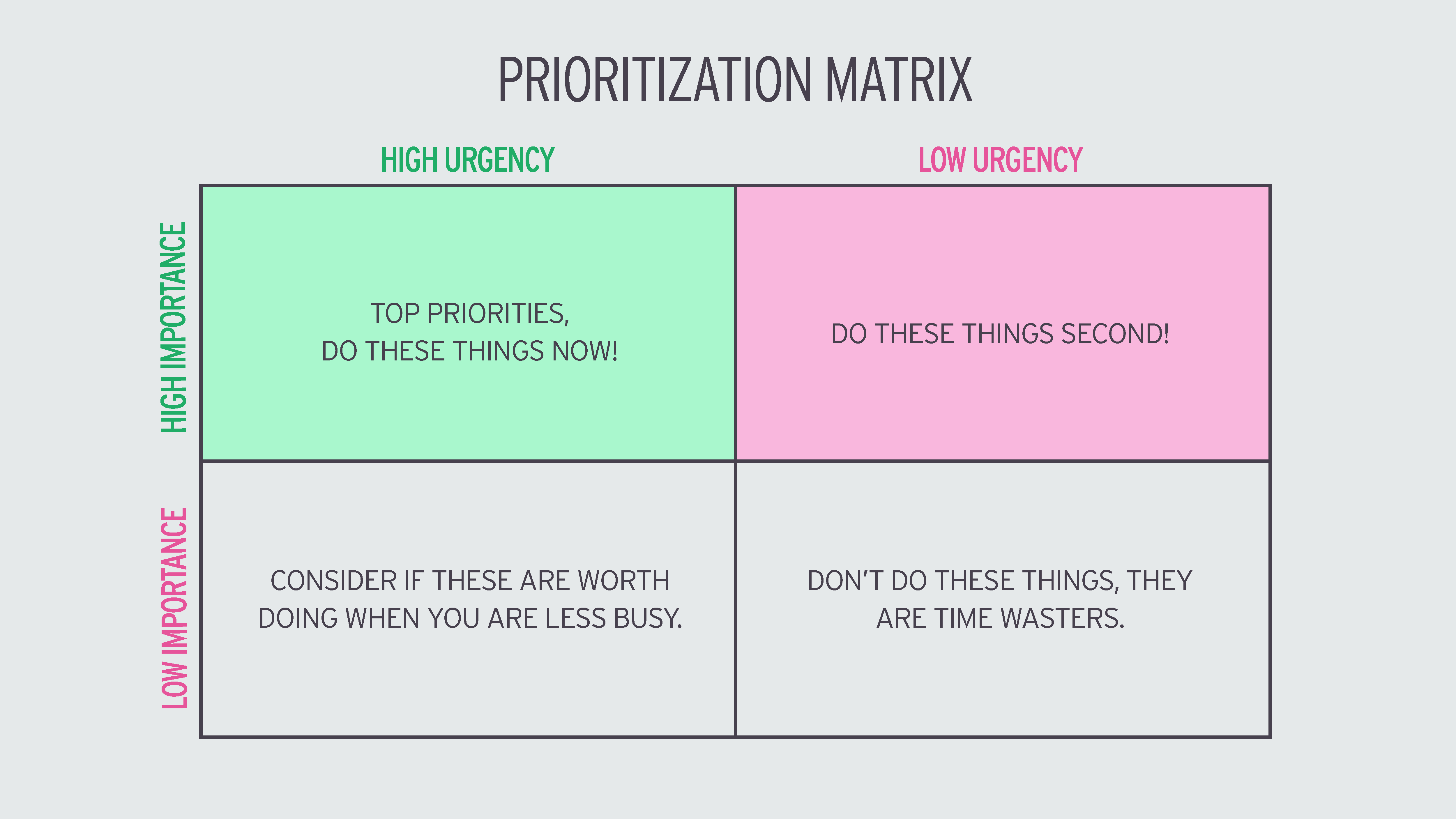 PRIORITIZATION MATRIX

| | HIGH URGENCY | LOW URGENCY |
|---|---|---|
| HIGH IMPORTANCE | TOP PRIORITIES, DO THESE THINGS NOW! | DO THESE THINGS SECOND! |
| LOW IMPORTANCE | CONSIDER IF THESE ARE WORTH DOING WHEN YOU ARE LESS BUSY. | DON'T DO THESE THINGS, THEY ARE TIME WASTERS. |